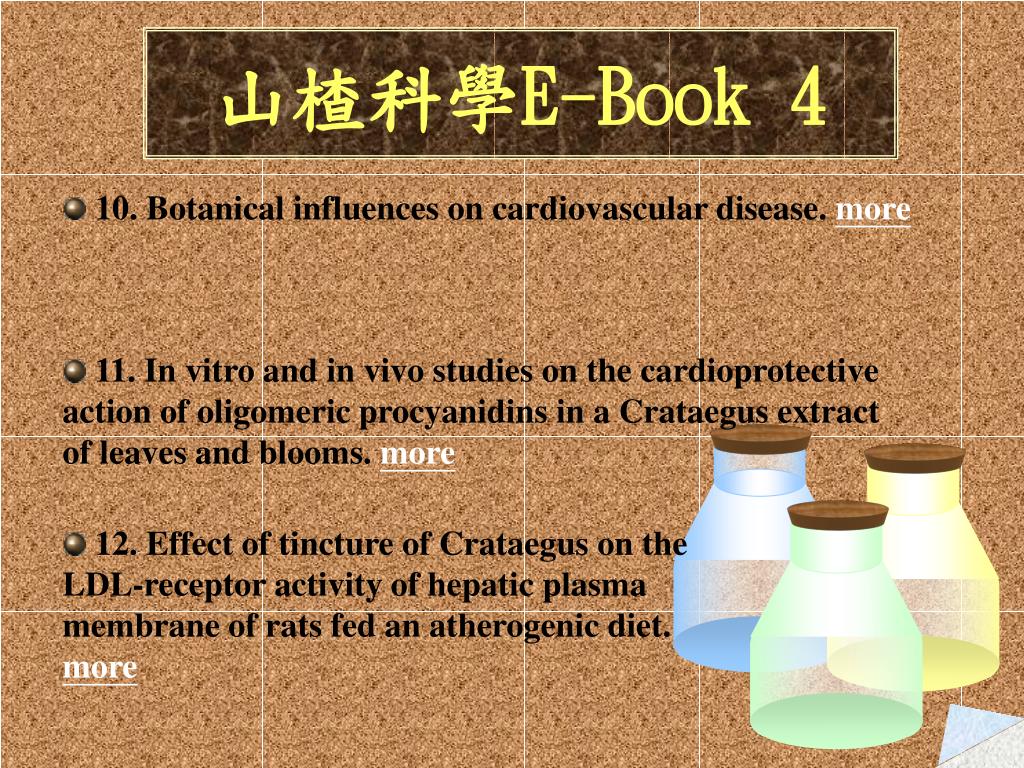 山楂科學E-Book 4

10. Botanical influences on cardiovascular disease. more

11. In vitro and in vivo studies on the cardioprotective action of oligomeric procyanidins in a Crataegus extract of leaves and blooms. more

12. Effect of tincture of Crataegus on the LDL-receptor activity of hepatic plasma membrane of rats fed an atherogenic diet. more